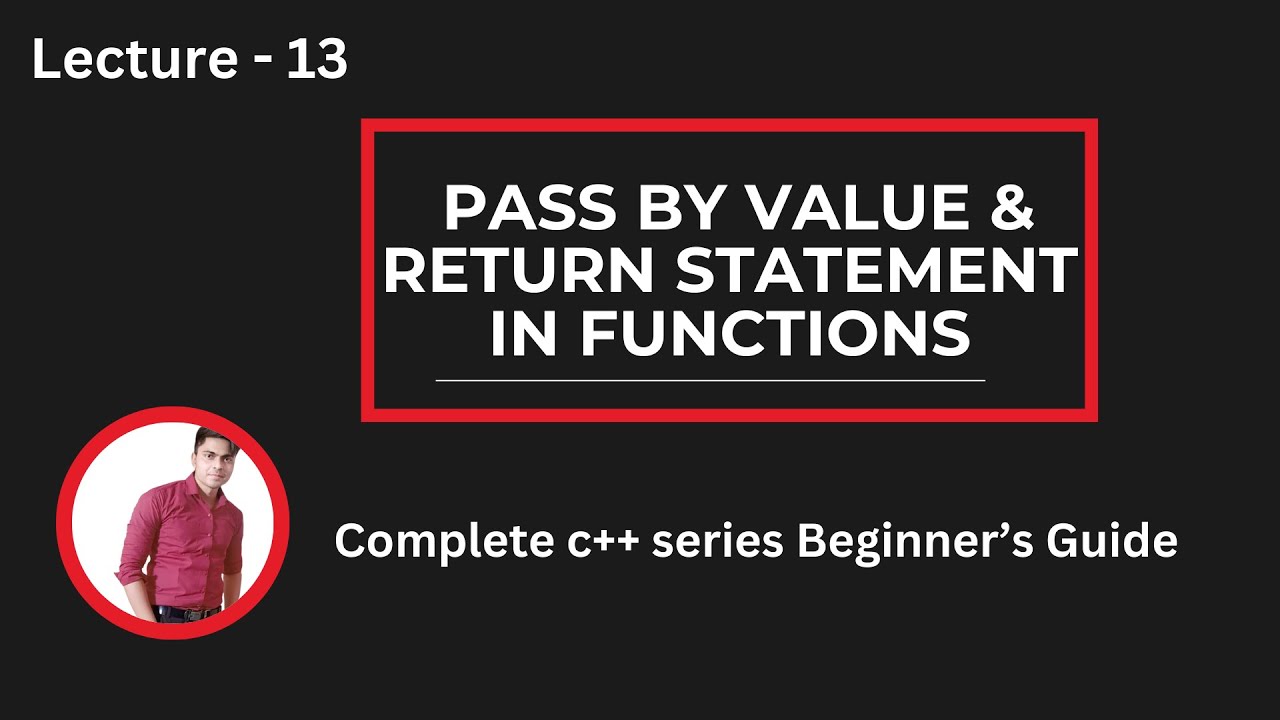 Lecture - 13

PASS BY VALUE & RETURN STATEMENT IN FUNCTIONS

Complete c++ series Beginner’s Guide